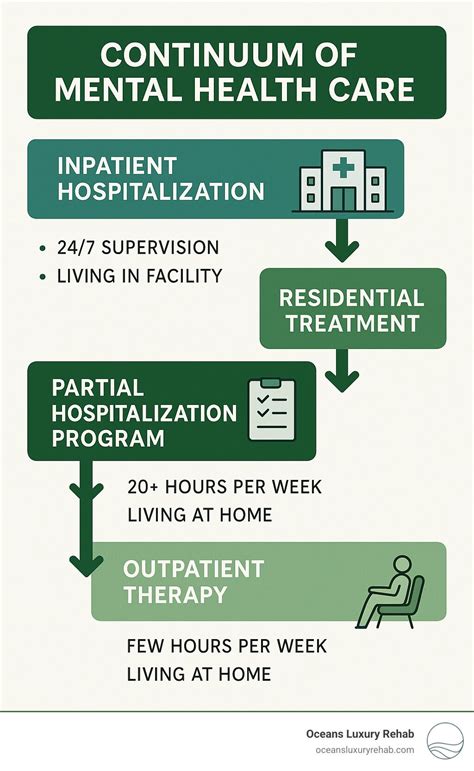 CONTINUUM OF MENTAL HEALTH CARE

INPATIENT HOSPITALIZATION

• 24/7 SUPERVISION
• LIVING IN FACILITY

RESIDENTIAL TREATMENT

PARTIAL HOSPITALIZATION PROGRAM

20+ HOURS PER WEEK
LIVING AT HOME

OUTPATIENT THERAPY

FEW HOURS PER WEEK
LIVING AT HOME

Oceans Luxury Rehab
oceansluxuryrehab.com